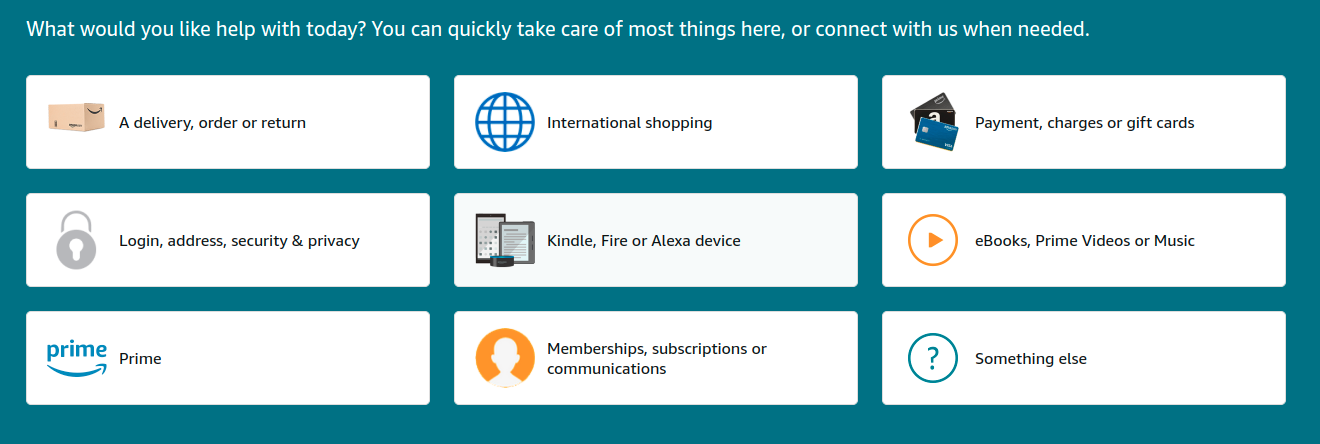 What would you like help with today? You can quickly take care of most things here, or connect with us when needed.

A delivery, order or return

International shopping

Payment, charges or gift cards

Login, address, security & privacy

Kindle, Fire or Alexa device

eBooks, Prime Videos or Music

prime

Prime

Memberships, subscriptions or communications

?

Something else